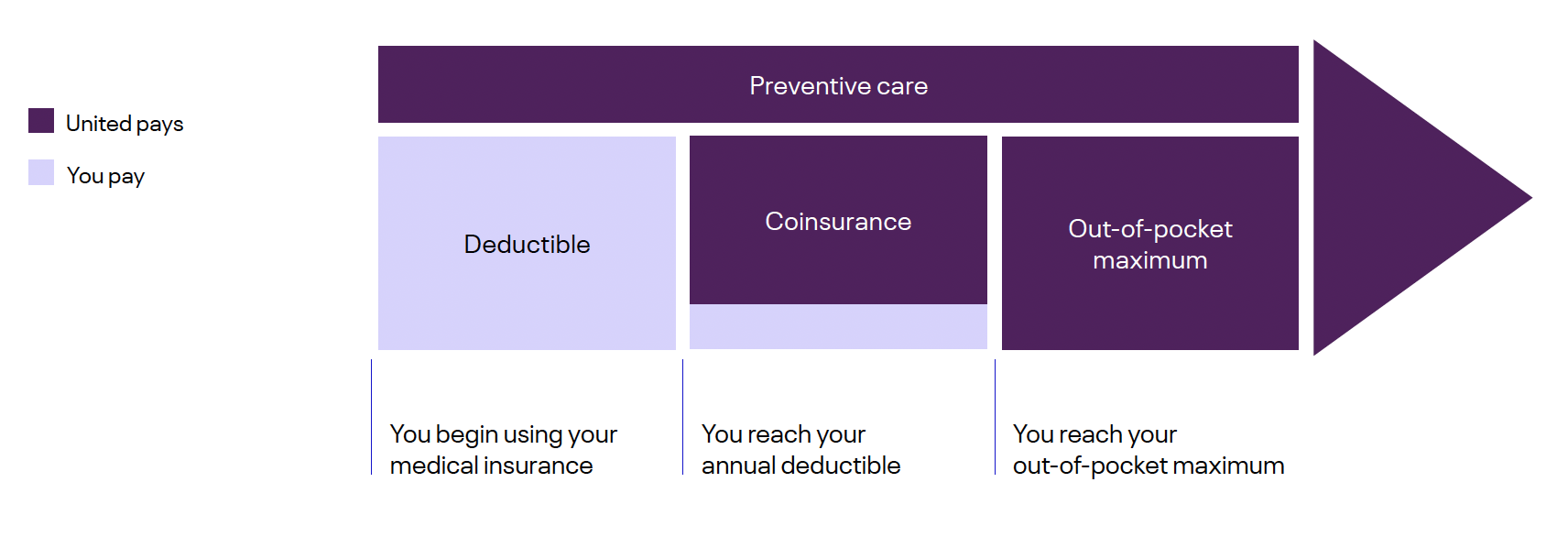 United pays

You pay

Preventive care

Deductible

Coinsurance

Out-of-pocket maximum

You begin using your medical insurance

You reach your annual deductible

You reach your out-of-pocket maximum